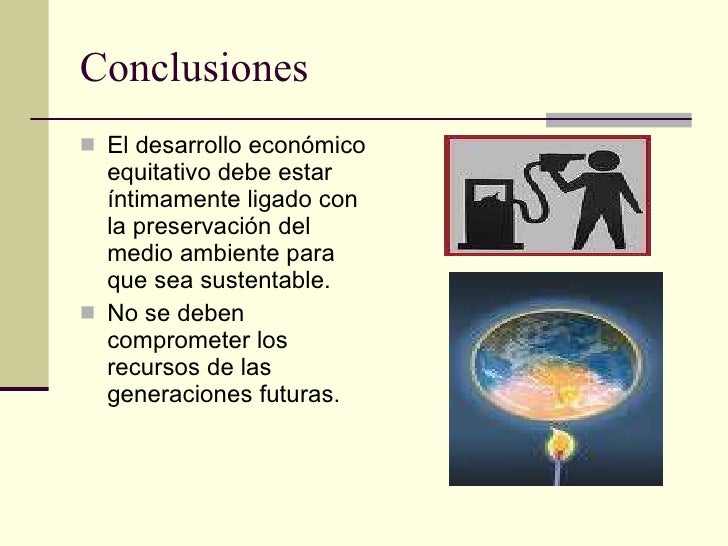 Conclusiones

El desarrollo económico equitativo debe estar íntimamente ligado con la preservación del medio ambiente para que sea sustentable.

No se deben comprometer los recursos de las generaciones futuras.